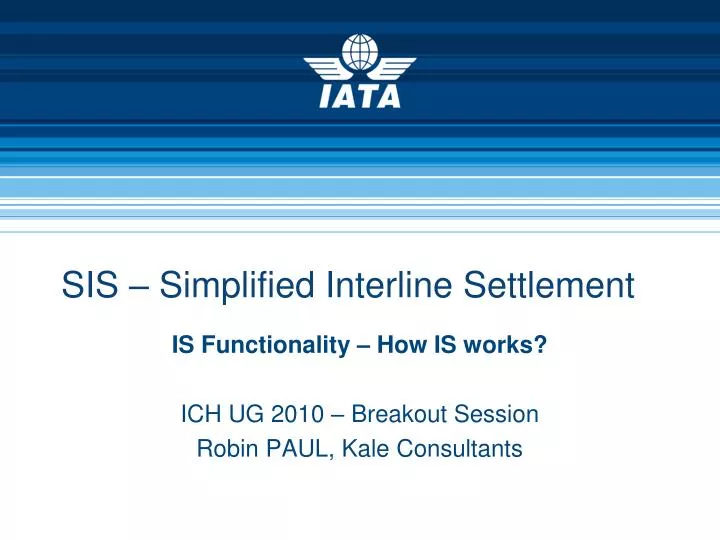 IATA

SIS – Simplified Interline Settlement

IS Functionality – How IS works?

ICH UG 2010 – Breakout Session
Robin PAUL, Kale Consultants